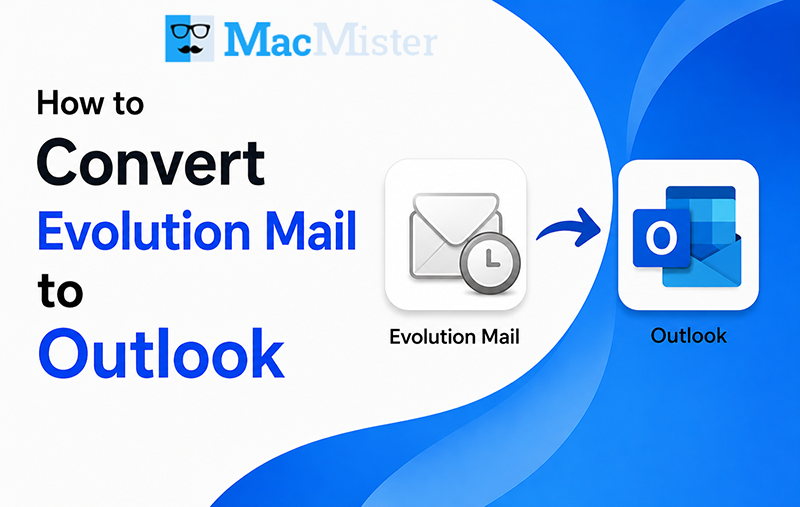 MacMister

How to Convert Evolution Mail to Outlook

Evolution Mail

O

Outlook